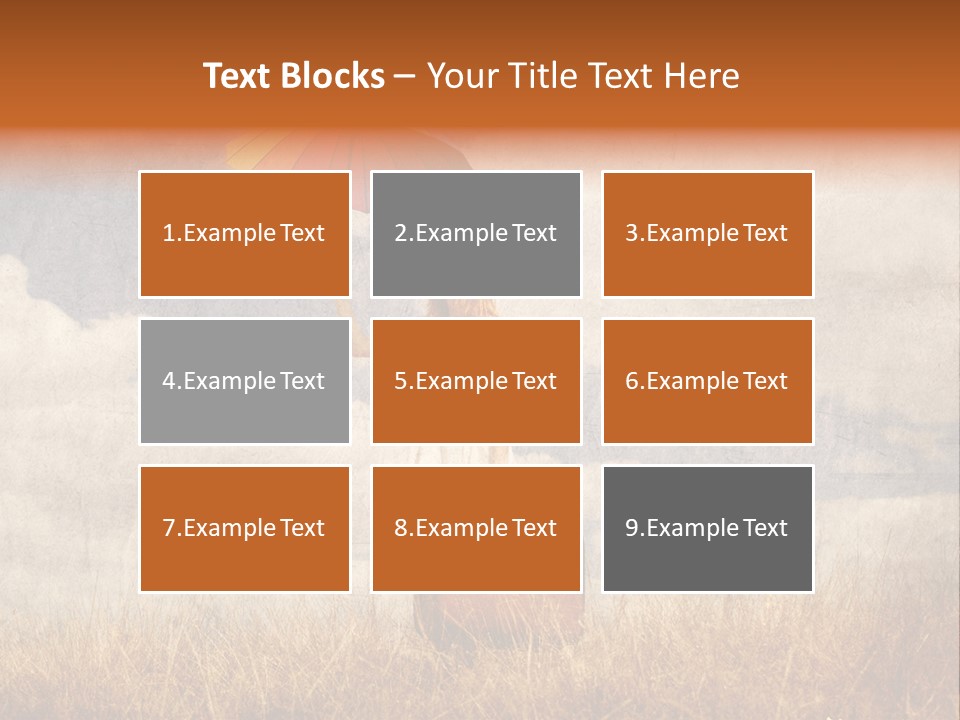 Text Blocks – Your Title Text Here

1.Example Text

2.Example Text

3.Example Text

4.Example Text

5.Example Text

6.Example Text

7.Example Text

8.Example Text

9.Example Text